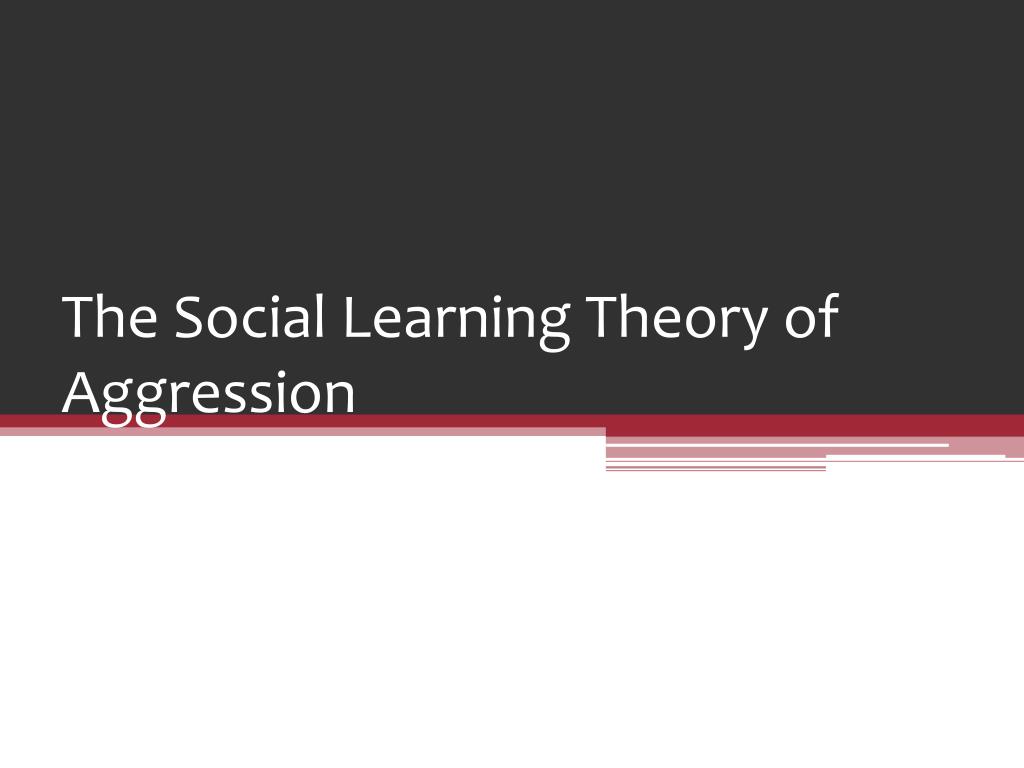 The Social Learning Theory of Aggression